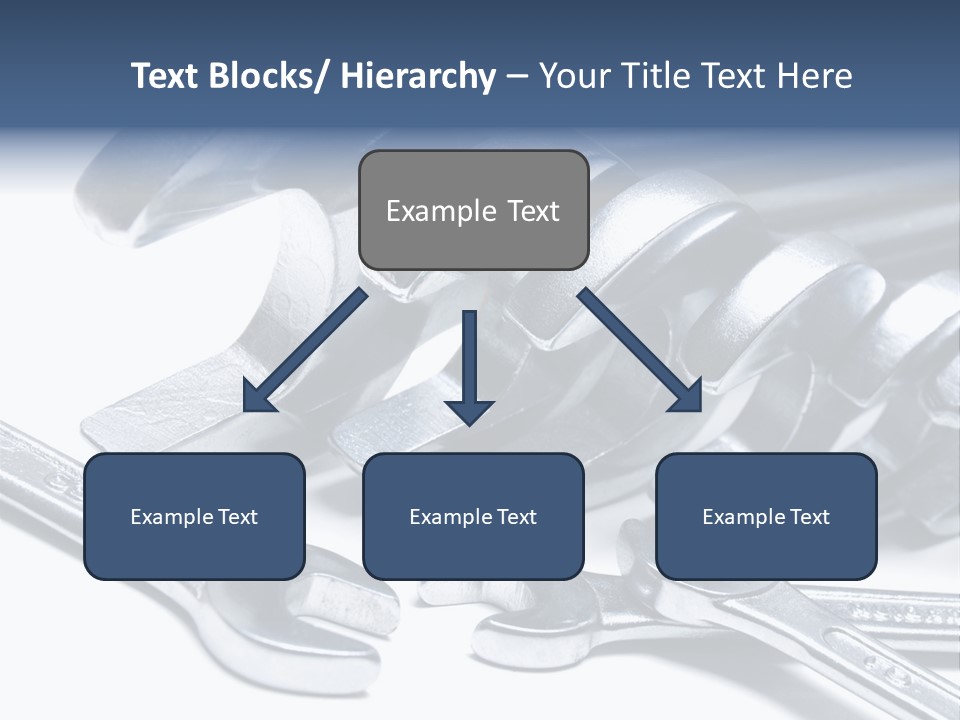 Text Blocks/ Hierarchy – Your Title Text Here

Example Text

Example Text

Example Text

Example Text